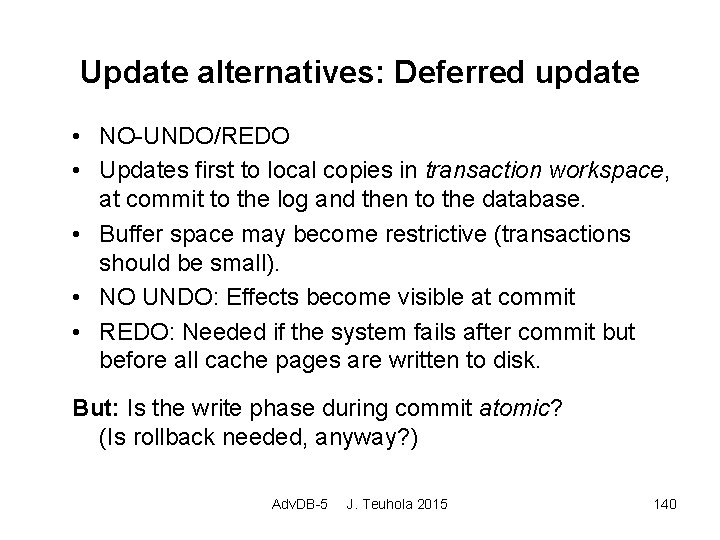 Update alternatives: Deferred update

• NO-UNDO/REDO
• Updates first to local copies in transaction workspace, at commit to the log and then to the database.
• Buffer space may become restrictive (transactions should be small).
• NO UNDO: Effects become visible at commit
• REDO: Needed if the system fails after commit but before all cache pages are written to disk.

But: Is the write phase during commit atomic? (Is rollback needed, anyway?)

AdvDB-5 J. Teuhola 2015 140